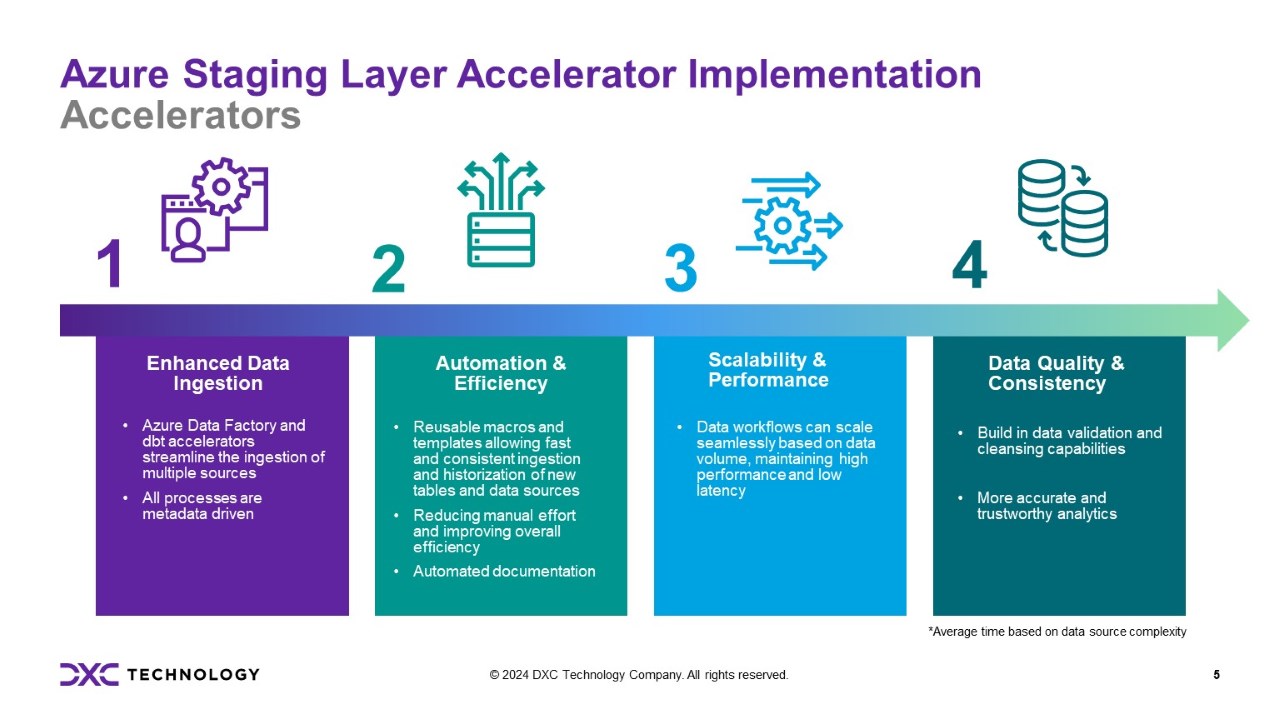 Azure Staging Layer Accelerator Implementation
Accelerators

1

2

3

4

Enhanced Data Ingestion

• Azure Data Factory and dbt accelerators streamline the ingestion of multiple sources
• All processes are metadata driven

Automation & Efficiency

• Reusable macros and templates allowing fast and consistent ingestion and historization of new tables and data sources
• Reducing manual effort and improving overall efficiency
• Automated documentation

Scalability & Performance

• Data workflows can scale seamlessly based on data volume, maintaining high performance and low latency

Data Quality & Consistency

• Build in data validation and cleansing capabilities
• More accurate and trustworthy analytics

*Average time based on data source complexity

DXC TECHNOLOGY

© 2024 DXC Technology Company. All rights reserved.

5